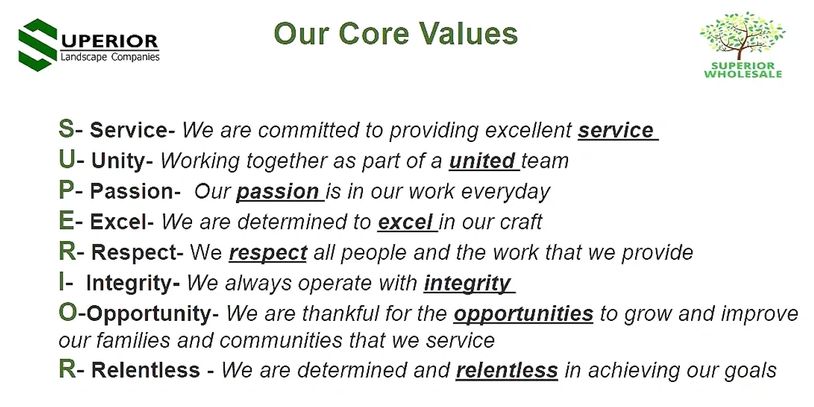 SUPERIOR
Landscape Companies

Our Core Values

SUPERIOR WHOLESALE

S- Service- We are committed to providing excellent service
U- Unity- Working together as part of a united team
P- Passion- Our passion is in our work everyday
E- Excel- We are determined to excel in our craft
R- Respect- We respect all people and the work that we provide
I- Integrity- We always operate with integrity
O-Opportunity- We are thankful for the opportunities to grow and improve our families and communities that we service
R- Relentless - We are determined and relentless in achieving our goals